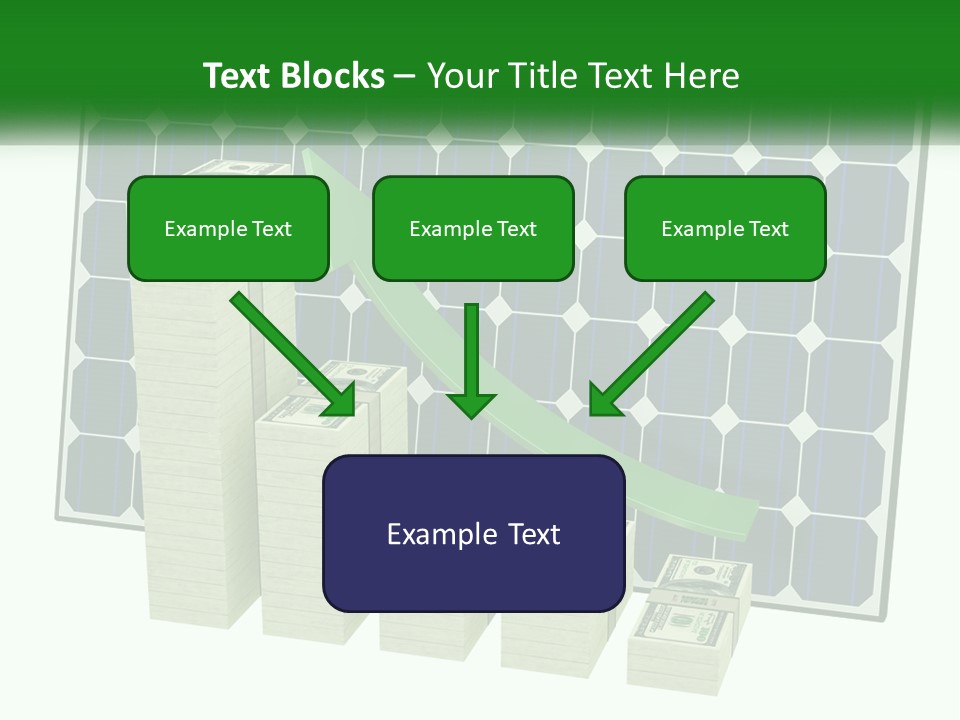 Text Blocks – Your Title Text Here

Example Text

Example Text

Example Text

Example Text